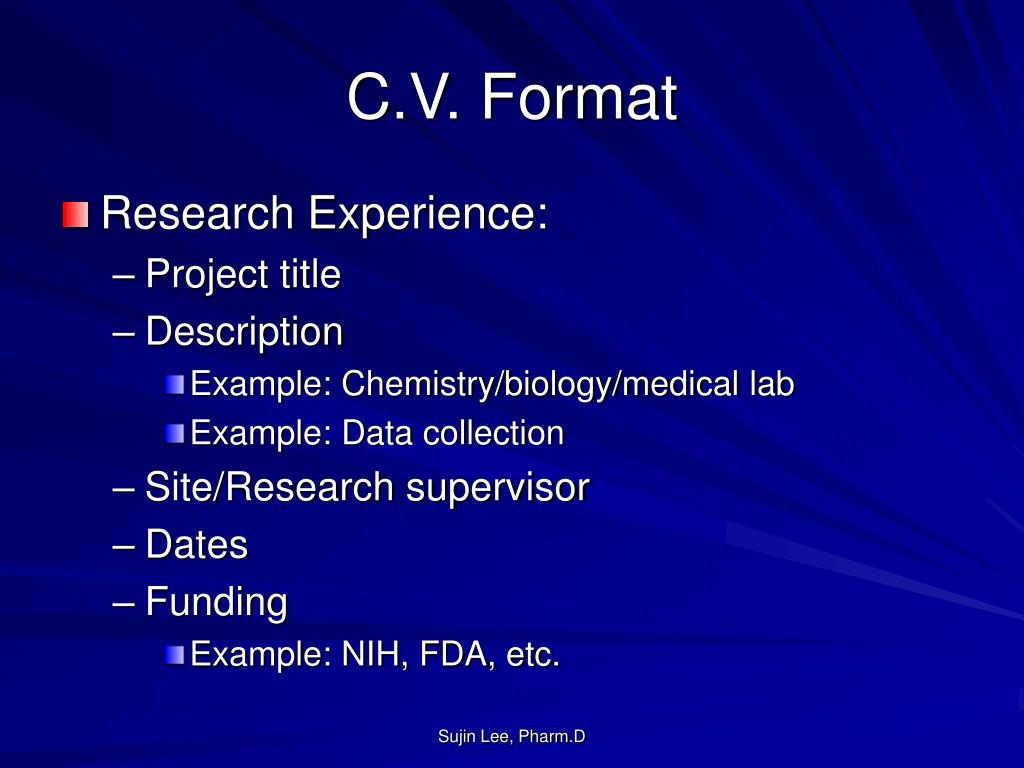 C.V. Format

Research Experience:
– Project title
– Description
Example: Chemistry/biology/medical lab
Example: Data collection
– Site/Research supervisor
– Dates
– Funding
Example: NIH, FDA, etc.

Sujin Lee, Pharm.D